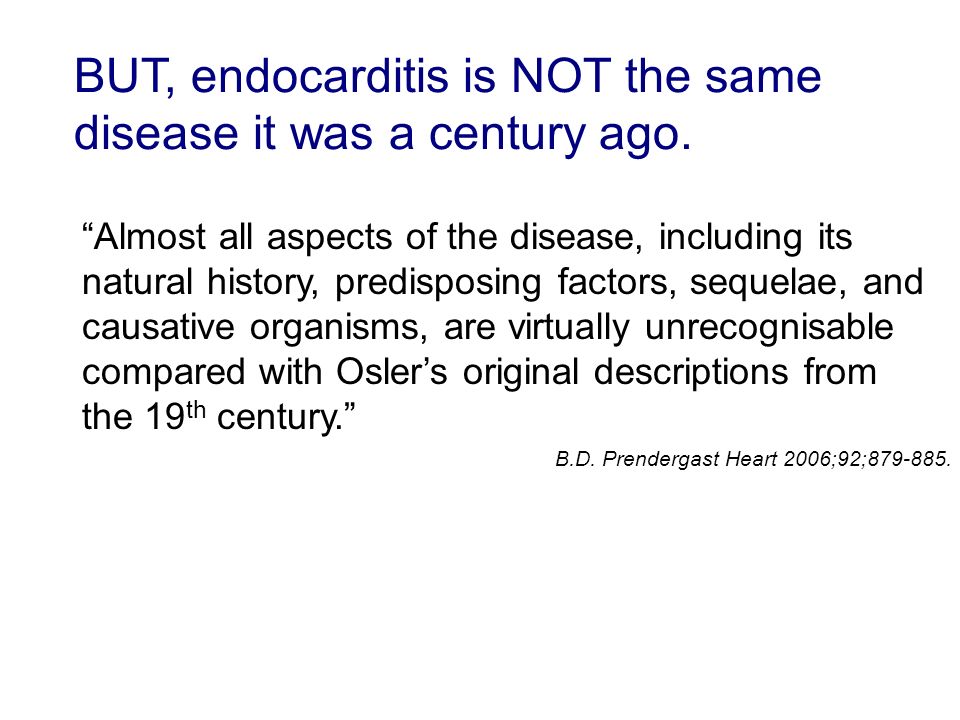 BUT, endocarditis is NOT the same disease it was a century ago.

“Almost all aspects of the disease, including its natural history, predisposing factors, sequelae, and causative organisms, are virtually unrecognisable compared with Osler’s original descriptions from the 19$^{th}$ century.”

B.D. Prendergast Heart 2006;92;879-885.